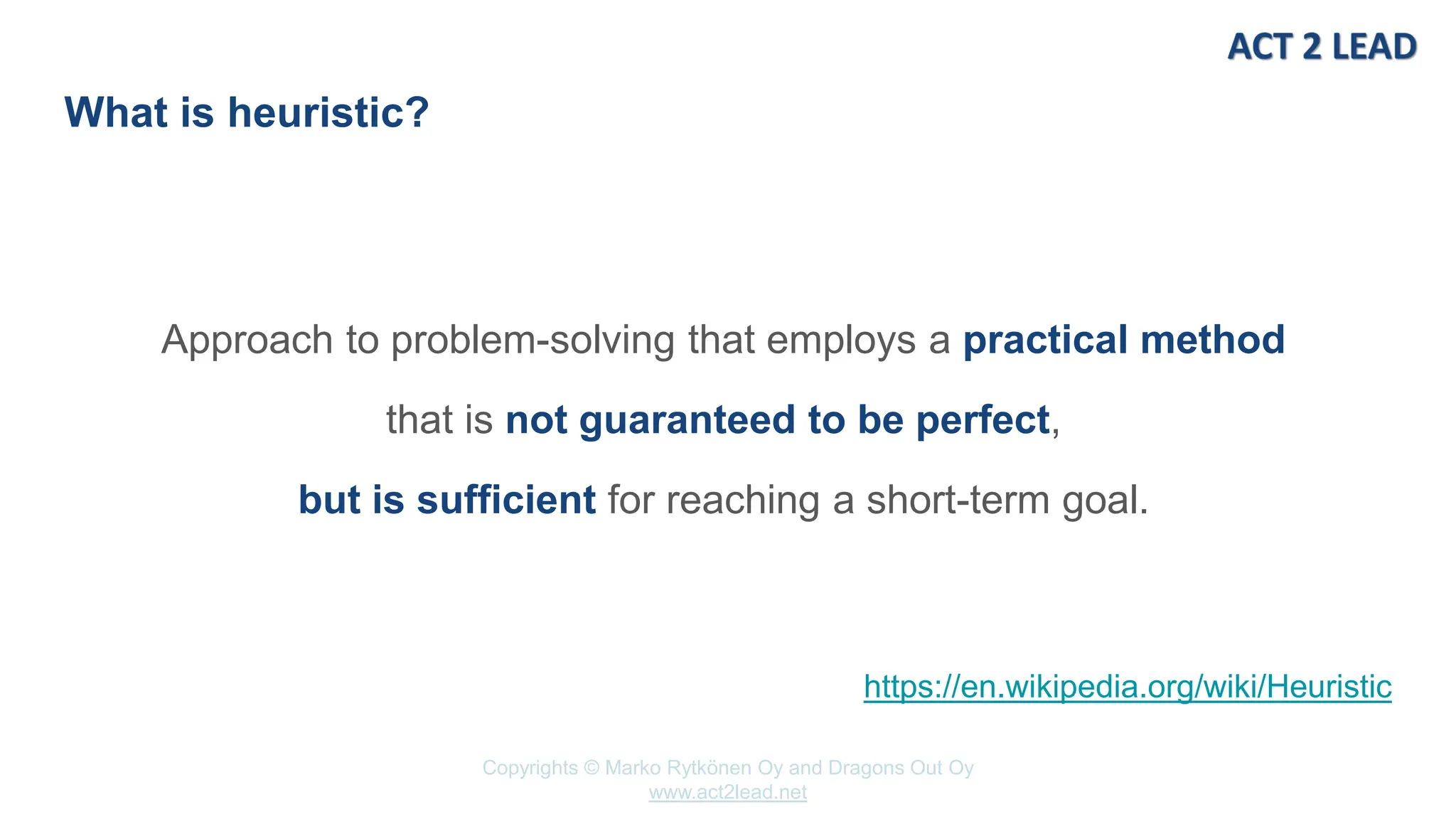 ACT 2 LEAD

What is heuristic?

Approach to problem-solving that employs a practical method that is not guaranteed to be perfect, but is sufficient for reaching a short-term goal.

https://en.wikipedia.org/wiki/Heuristic

Copyrights © Marko Rytkönen Oy and Dragons Out Oy
www.act2lead.net